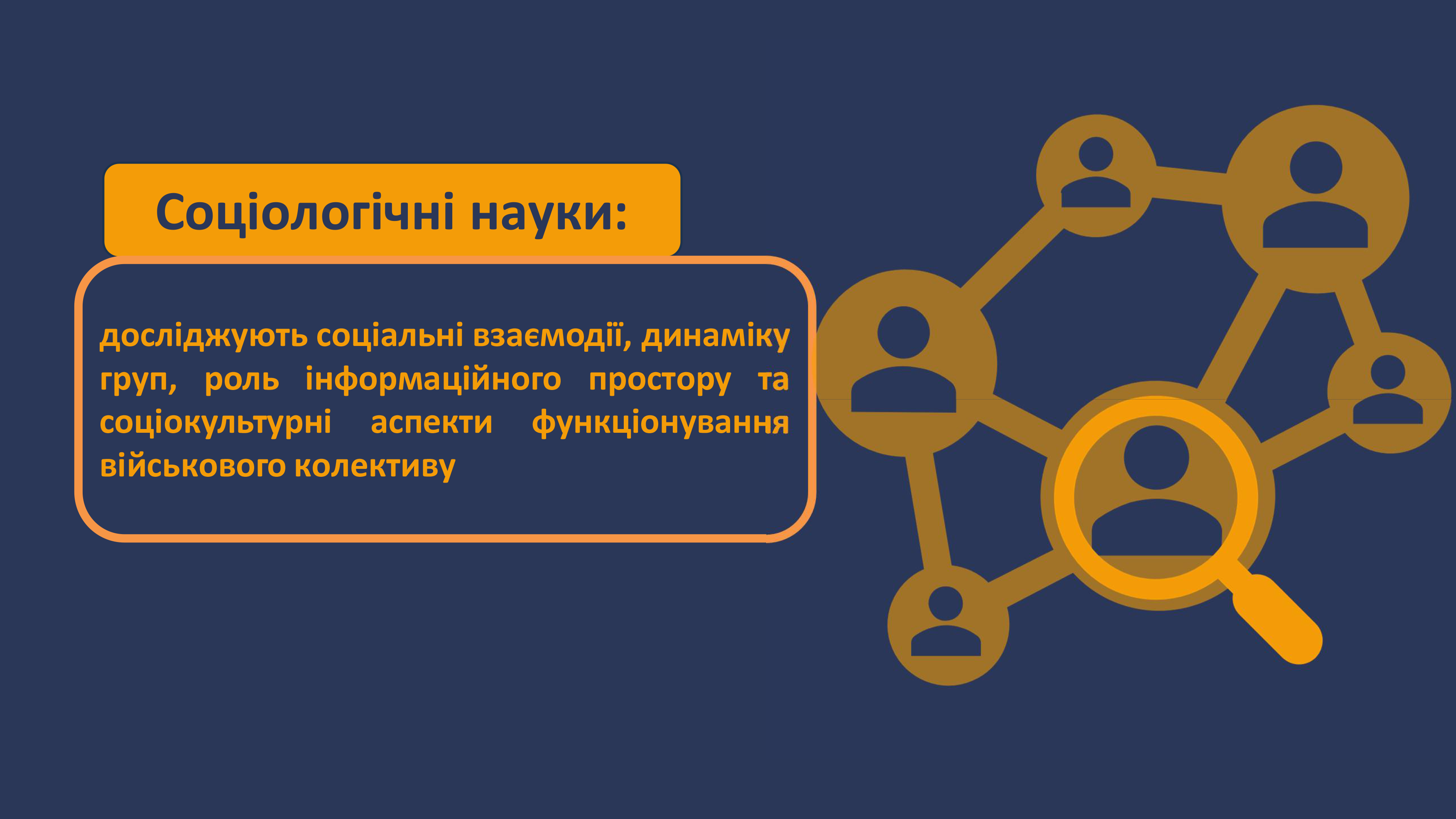 Соціологічні науки:

досліджують соціальні взаємодії, динаміку груп, роль інформаційного простору та соціокультурні аспекти функціонування військового колективу